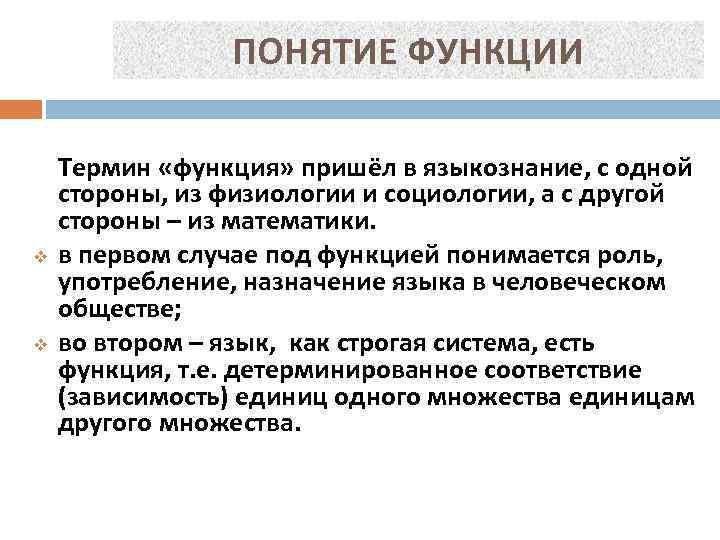 ПОНЯТИЕ ФУНКЦИИ

Термин «функция» пришёл в языкознание, с одной стороны, из физиологии и социологии, а с другой стороны – из математики.

в первом случае под функцией понимается роль, употребление, назначение языка в человеческом обществе;

во втором – язык, как строгая система, есть функция, т.е. детерминированное соответствие (зависимость) единиц одного множества единицам другого множества.